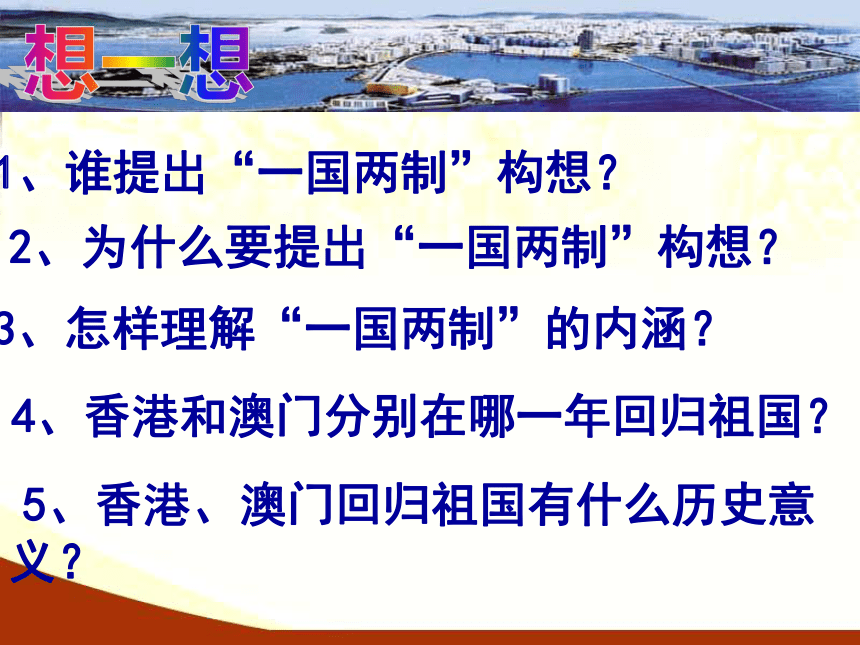 想一想

1、谁提出“一国两制”构想？

2、为什么要提出“一国两制”构想？

3、怎样理解“一国两制”的内涵？

4、香港和澳门分别在哪一年回归祖国？

5、香港、澳门回归祖国有什么历史意义？